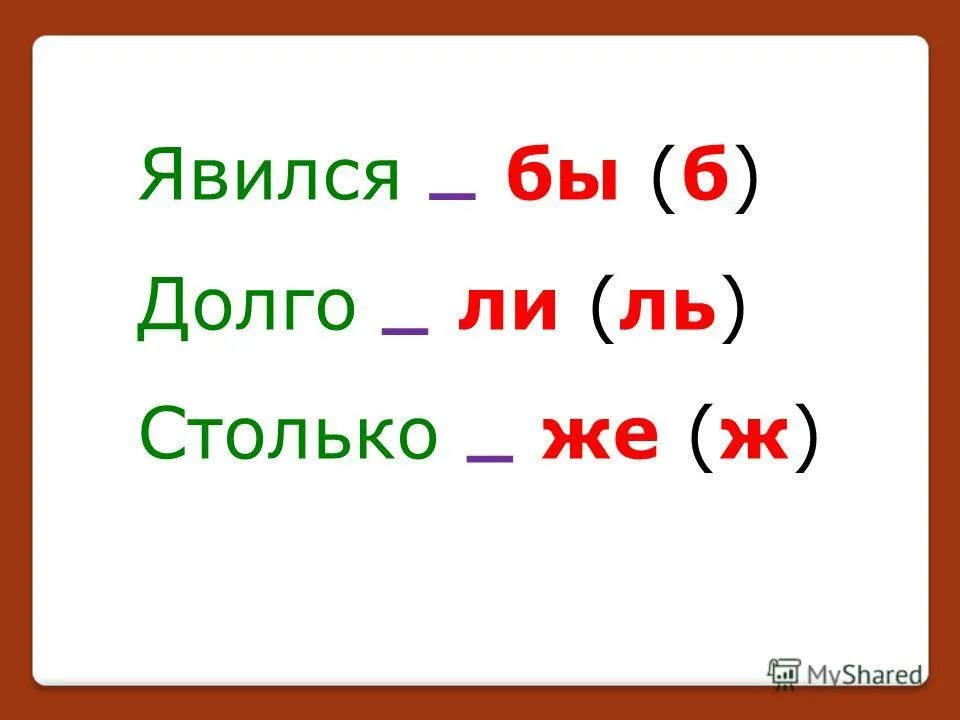 Явился _ бы (б)

Долго _ ли (ль)

Столько _ же (ж)

MyShared